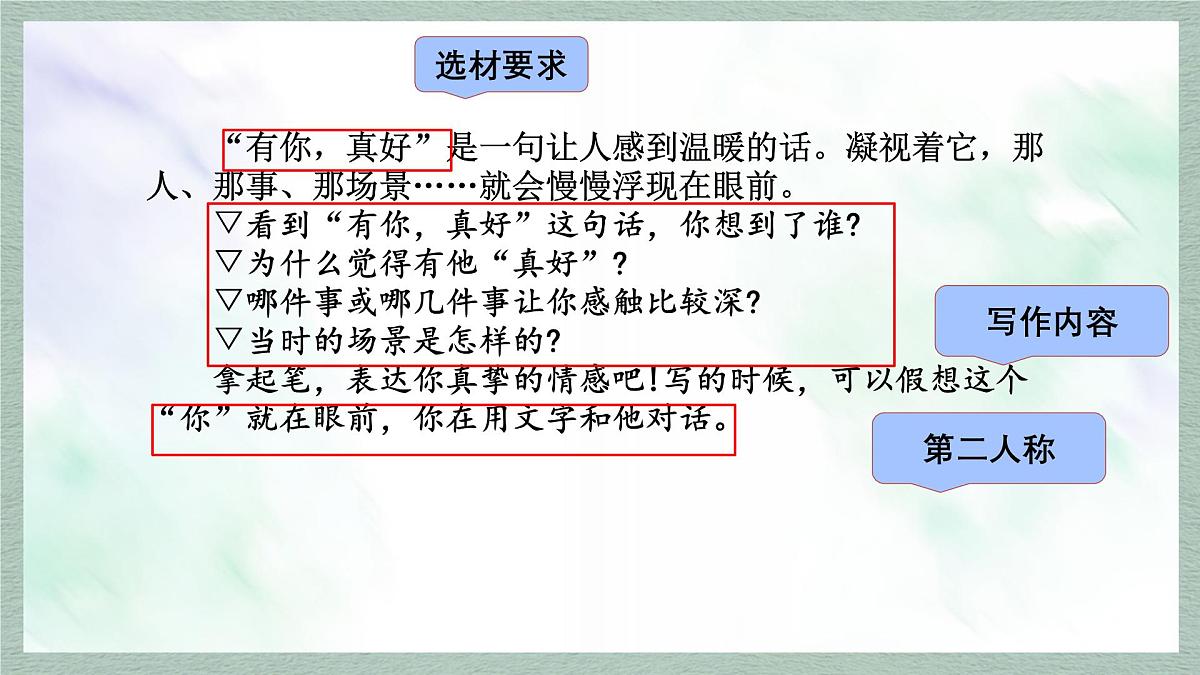 选材要求

“有你，真好”是一句让人感到温暖的话。凝视着它，那人、那事、那场景……就会慢慢浮现在眼前。

▽看到“有你，真好”这句话，你想到了谁?
▽为什么觉得有他“真好”?
▽哪件事或哪几件事让你感触比较深?
▽当时的场景是怎样的?

写作内容

拿起笔，表达你真挚的情感吧!写的时候，可以假想这个“你”就在眼前，你在用文字和他对话。

第二人称